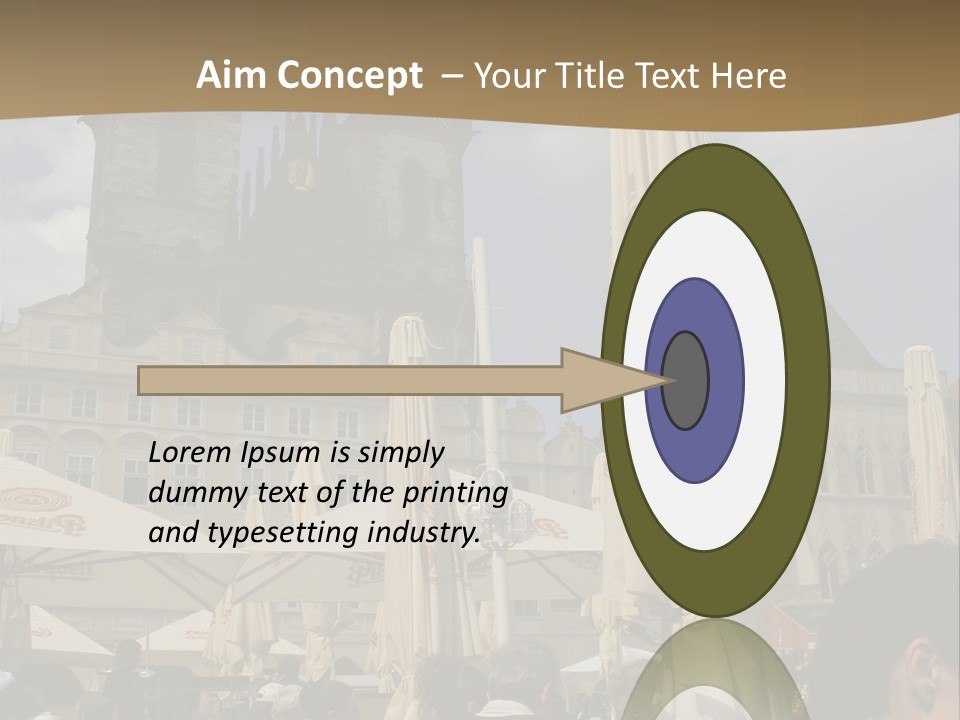 Aim Concept – Your Title Text Here

Lorem Ipsum is simply dummy text of the printing and typesetting industry.